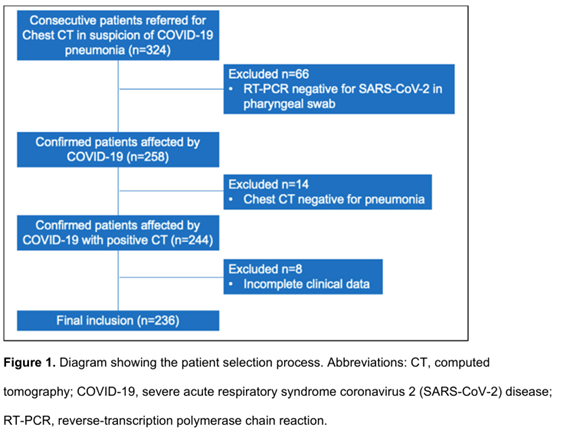 Consecutive patients referred for Chest CT in suspicion of COVID-19 pneumonia (n=324)

Excluded n=66
• RT-PCR negative for SARS-CoV-2 in pharyngeal swab

Confirmed patients affected by COVID-19 (n=258)

Excluded n=14
• Chest CT negative for pneumonia

Confirmed patients affected by COVID-19 with positive CT (n=244)

Excluded n=8
• Incomplete clinical data

Final inclusion (n=236)

**Figure 1.** Diagram showing the patient selection process. Abbreviations: CT, computed tomography; COVID-19, severe acute respiratory syndrome coronavirus 2 (SARS-CoV-2) disease; RT-PCR, reverse-transcription polymerase chain reaction.